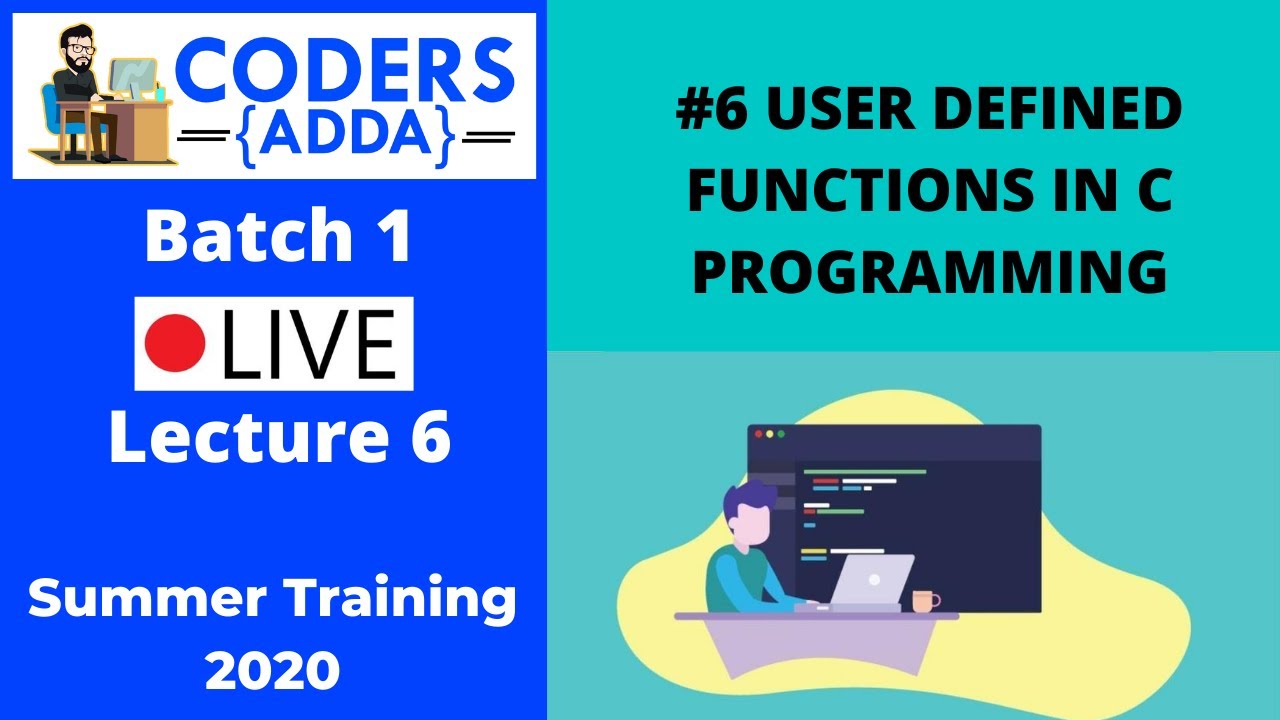 CODERS
{ADDA}

Batch 1

LIVE

Lecture 6

Summer Training 2020

#6 USER DEFINED FUNCTIONS IN C PROGRAMMING